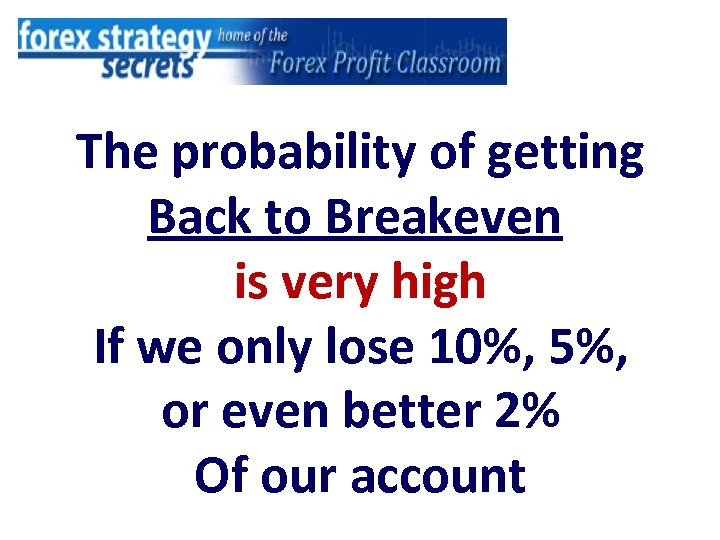 forex strategy secrets home of the Forex Profit Classroom

The probability of getting Back to Breakeven is very high If we only lose 10%, 5%, or even better 2% Of our account